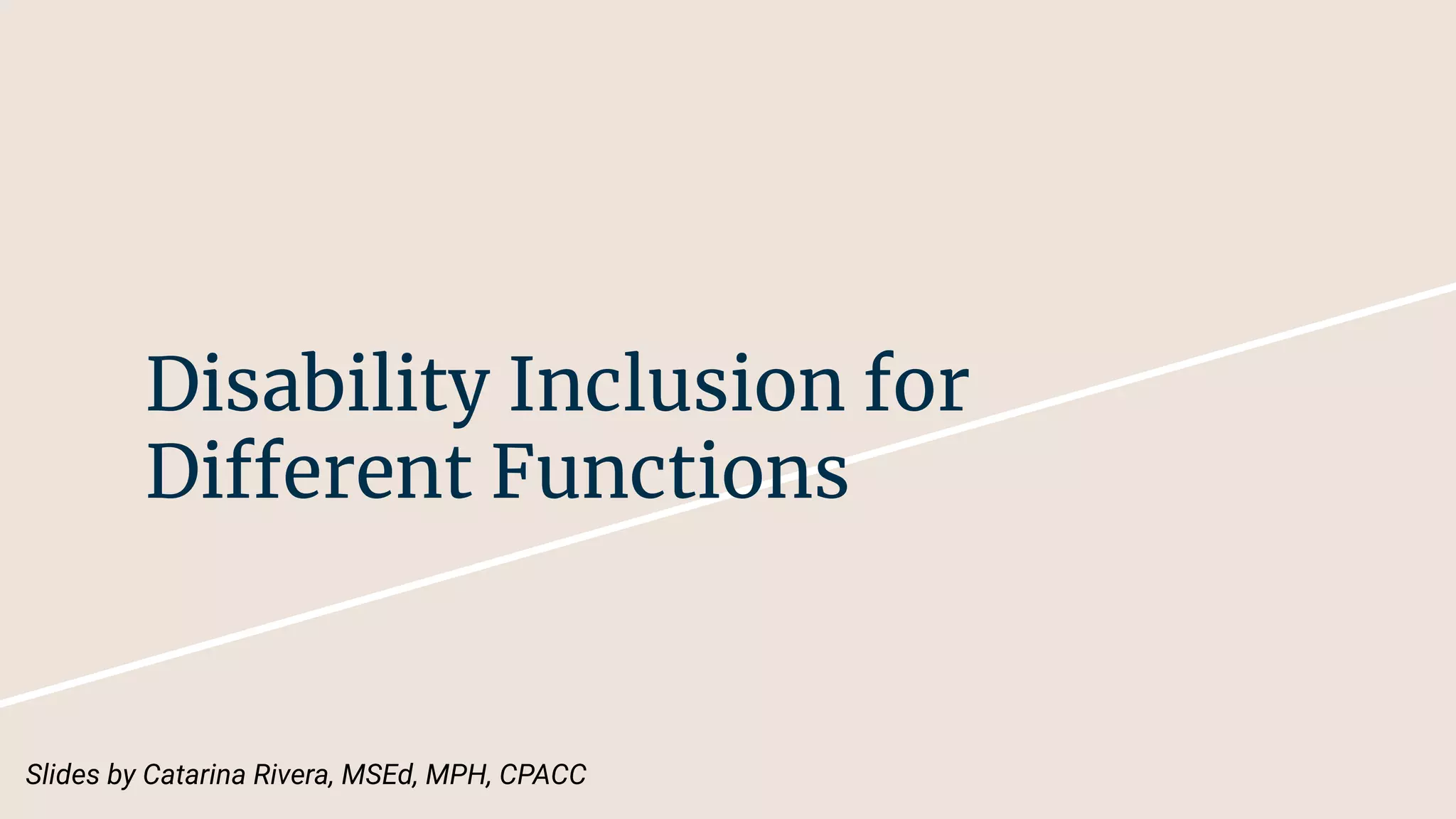 Disability Inclusion for Different Functions

Slides by Catarina Rivera, MSEd, MPH, CPACC